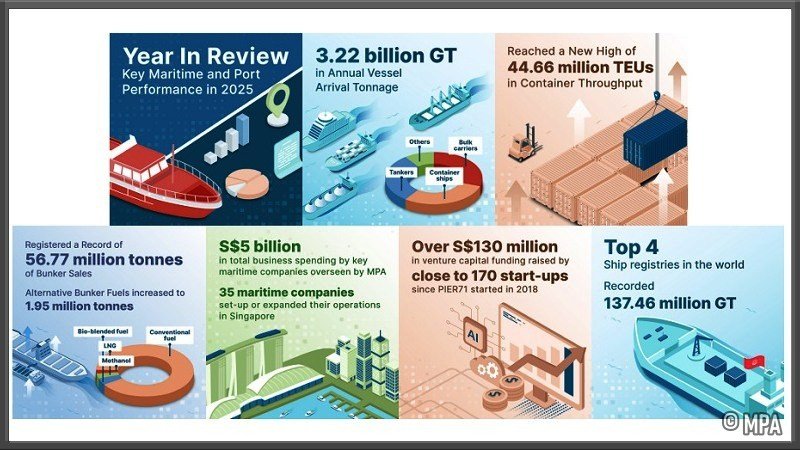 Year In Review
Key Maritime and Port Performance in 2025

3.22 billion GT
in Annual Vessel Arrival Tonnage

Others
Bulk carriers
Tankers
Container ships

Reached a New High of
44.66 million TEUs
in Container Throughput

Registered a Record of
56.77 million tonnes
of Bunker Sales

Alternative Bunker Fuels increased to
1.95 million tonnes

Bio-blended fuel
LNG
Methanol
Conventional fuel

S$5 billion
in total business spending by key maritime companies overseen by MPA

35 maritime companies
set-up or expanded their operations in Singapore

Over S$130 million
in venture capital funding raised by
close to 170 start-ups
since PIER71 started in 2018

AI

Top 4
Ship registries in the world

Recorded
137.46 million GT

© MPA